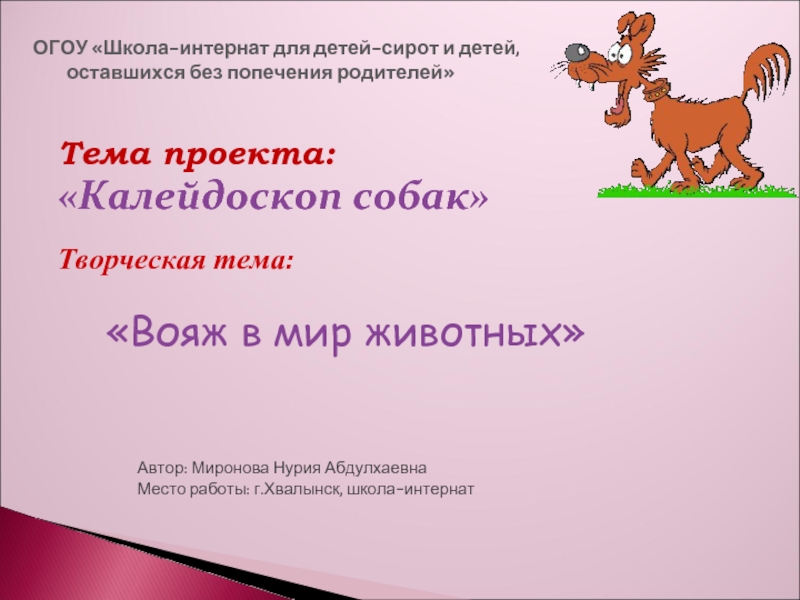 ОГОУ «Школа-интернат для детей-сирот и детей, оставшихся без попечения родителей»

Тема проекта:
«Калейдоскоп собак»

Творческая тема:

«Вояж в мир животных»

Автор: Миронова Нурия Абдулхаевна
Место работы: г.Хвалынск, школа-интернат